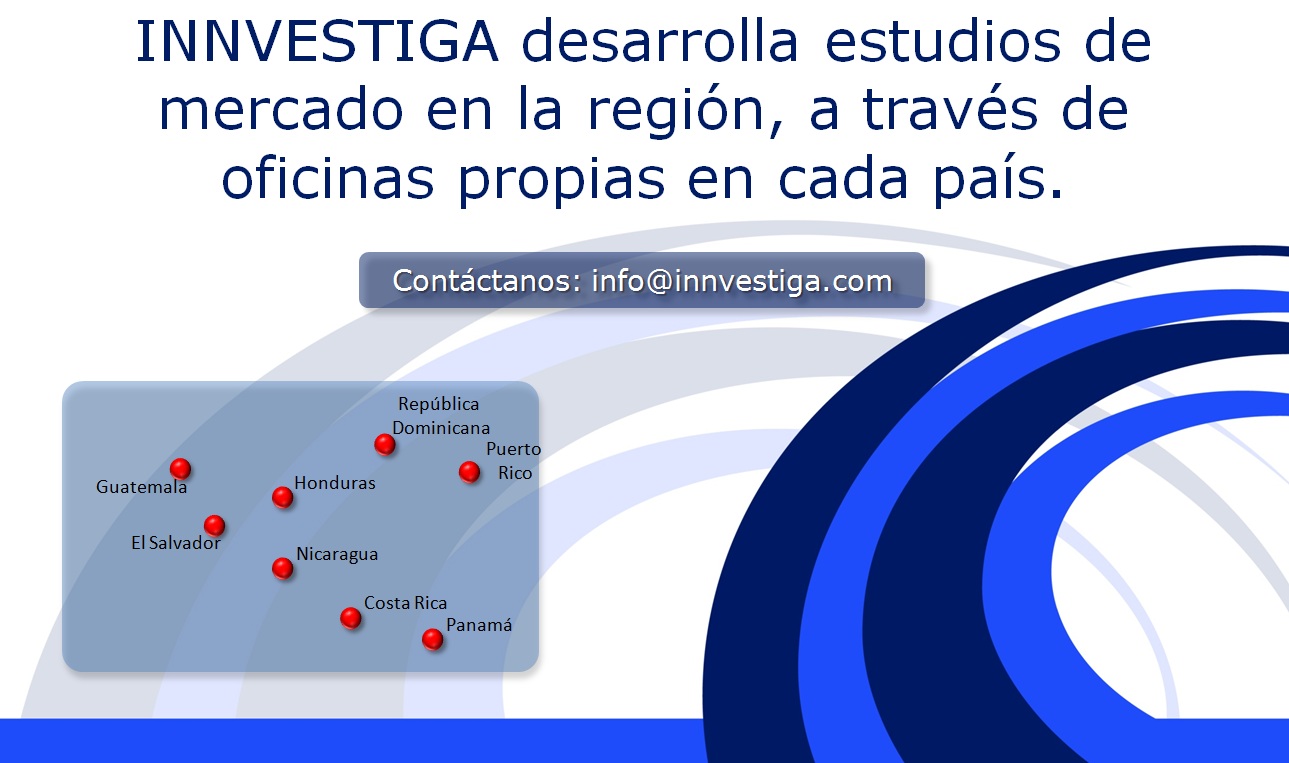 INNVESTIGA desarrolla estudios de mercado en la región, a través de oficinas propias en cada país.

Contáctanos: info@innvestiga.com

República Dominicana
Puerto Rico
Guatemala
Honduras
El Salvador
Nicaragua
Costa Rica
Panamá